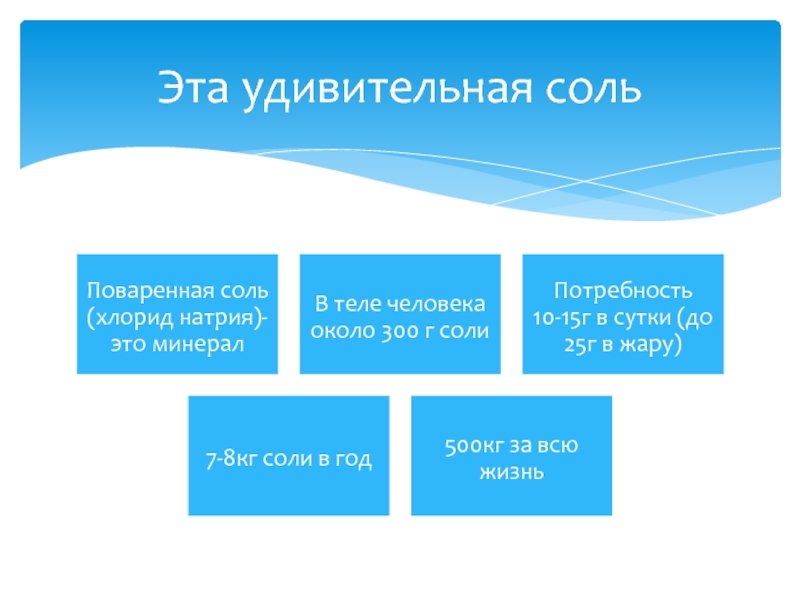 Эта удивительная соль

Поваренная соль (хлорид натрия)- это минерал

В теле человека около 300 г соли

Потребность 10-15г в сутки (до 25г в жару)

7-8кг соли в год

500кг за всю жизнь